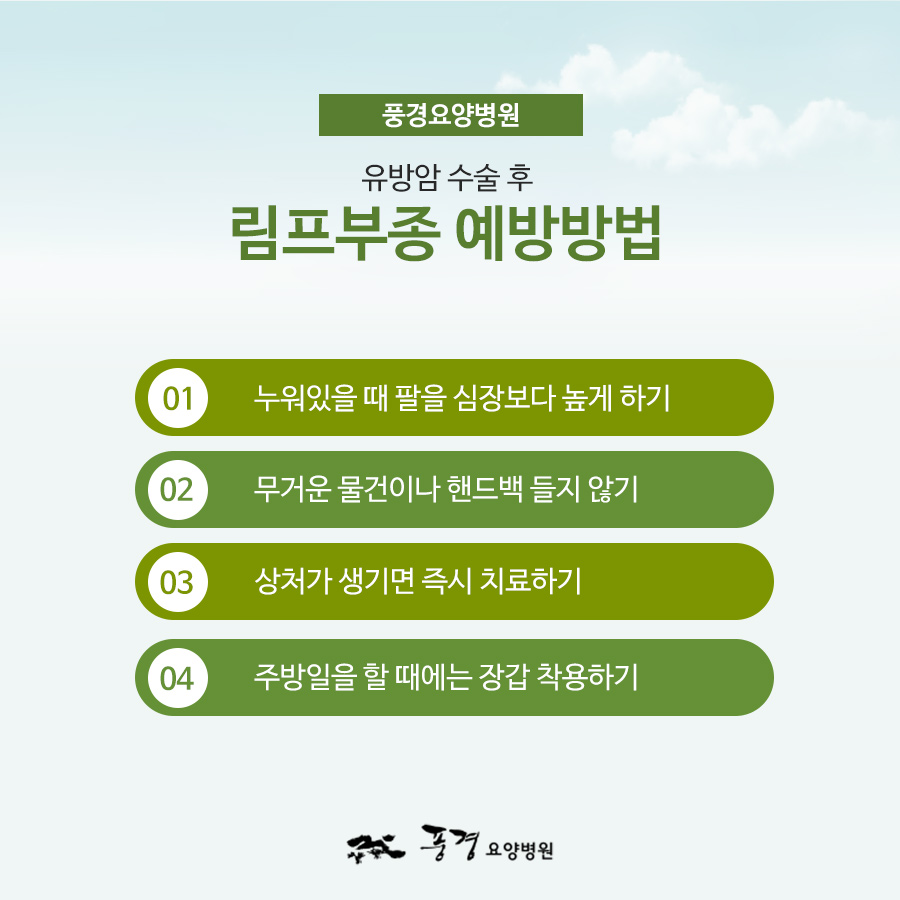 풍경요양병원

유방암 수술 후
림프부종 예방방법

01 누워있을 때 팔을 심장보다 높게 하기

02 무거운 물건이나 핸드백 들지 않기

03 상처가 생기면 즉시 치료하기

04 주방일을 할 때에는 장갑 착용하기

풍경 요양병원